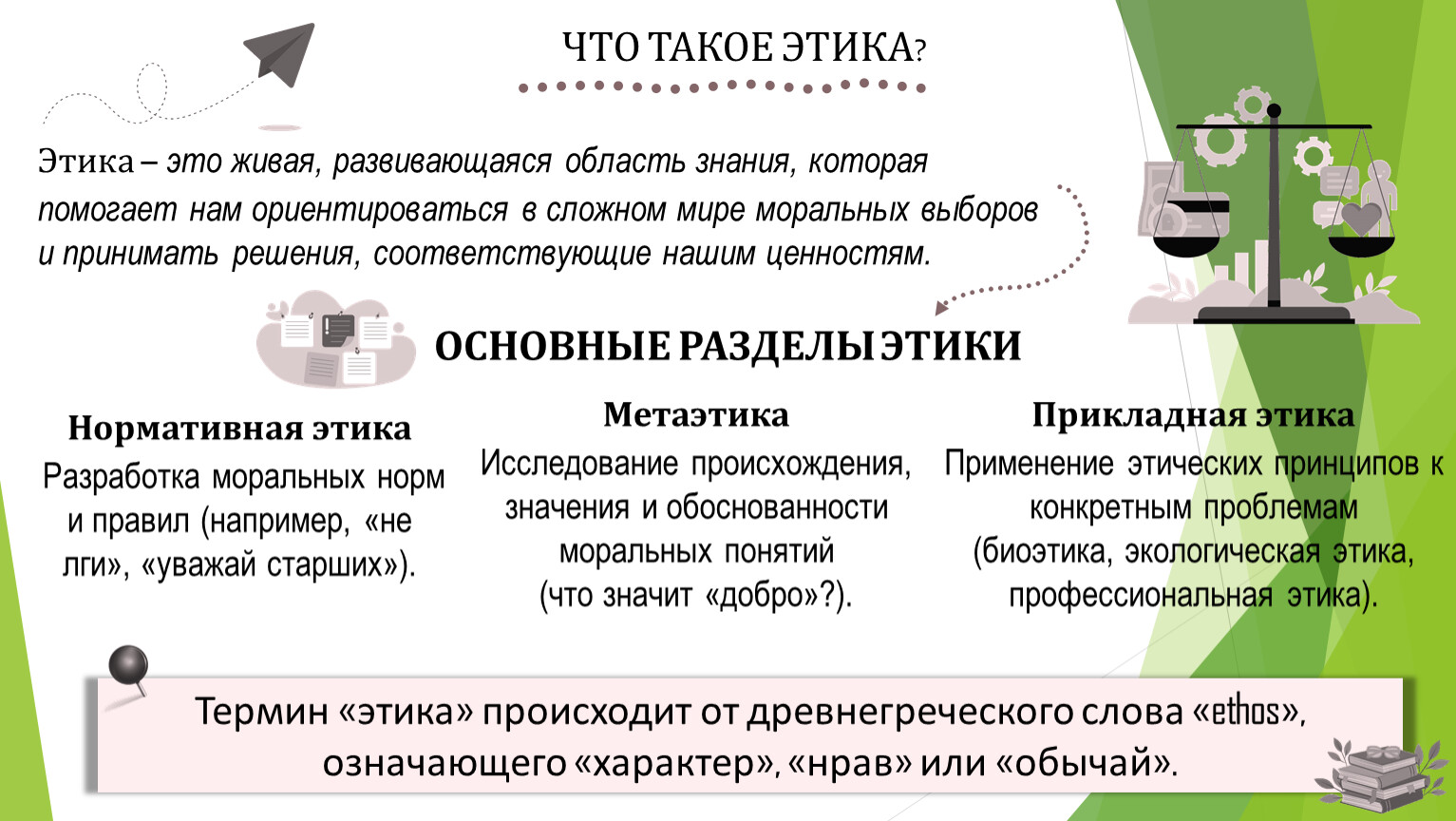 ЧТО ТАКОЕ ЭТИКА?

Этика – это живая, развивающаяся область знания, которая помогает нам ориентироваться в сложном мире моральных выборов и принимать решения, соответствующие нашим ценностям.

ОСНОВНЫЕ РАЗДЕЛЫ ЭТИКИ

Нормативная этика
Разработка моральных норм и правил (например, «не лги», «уважай старших»).

Метаэтика
Исследование происхождения, значения и обоснованности моральных понятий (что значит «добро»?).

Прикладная этика
Применение этических принципов к конкретным проблемам (биоэтика, экологическая этика, профессиональная этика).

Термин «этика» происходит от древнегреческого слова «ethos», означающего «характер», «нрав» или «обычай».